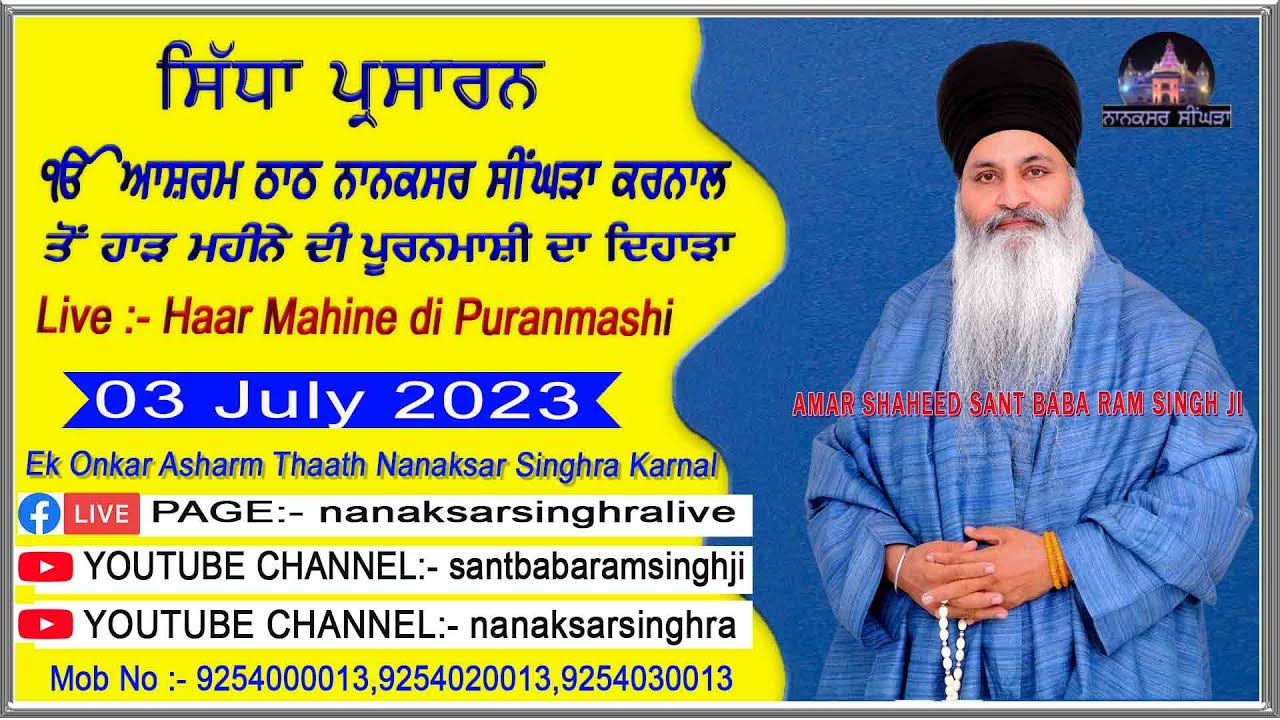 ਸਿੱਧਾ ਪ੍ਰਸਾਰਨ

ੴ ਆਸ਼ਰਮ ਠਾਠ ਨਾਨਕਸਰ ਸੀਂਘੜਾ ਕਰਨਾਲ ਤੋਂ ਹਾੜ ਮਹੀਨੇ ਦੀ ਪੂਰਨਮਾਸ਼ੀ ਦਾ ਦਿਹਾੜਾ

Live :- Haar Mahine di Puranmashi

03 July 2023

Ek Onkar Asharm Thaath Nanaksar Singhra Karnal

LIVE PAGE:- nanaksarsinghralive

YOUTUBE CHANNEL:- santbabaramsinghji

YOUTUBE CHANNEL:- nanaksarsinghra

Mob No :- 9254000013,9254020013,9254030013

ਨਾਨਕਸਰ ਸੀਂਘੜਾ

AMAR SHAHEED SANT BABA RAM SINGH JI